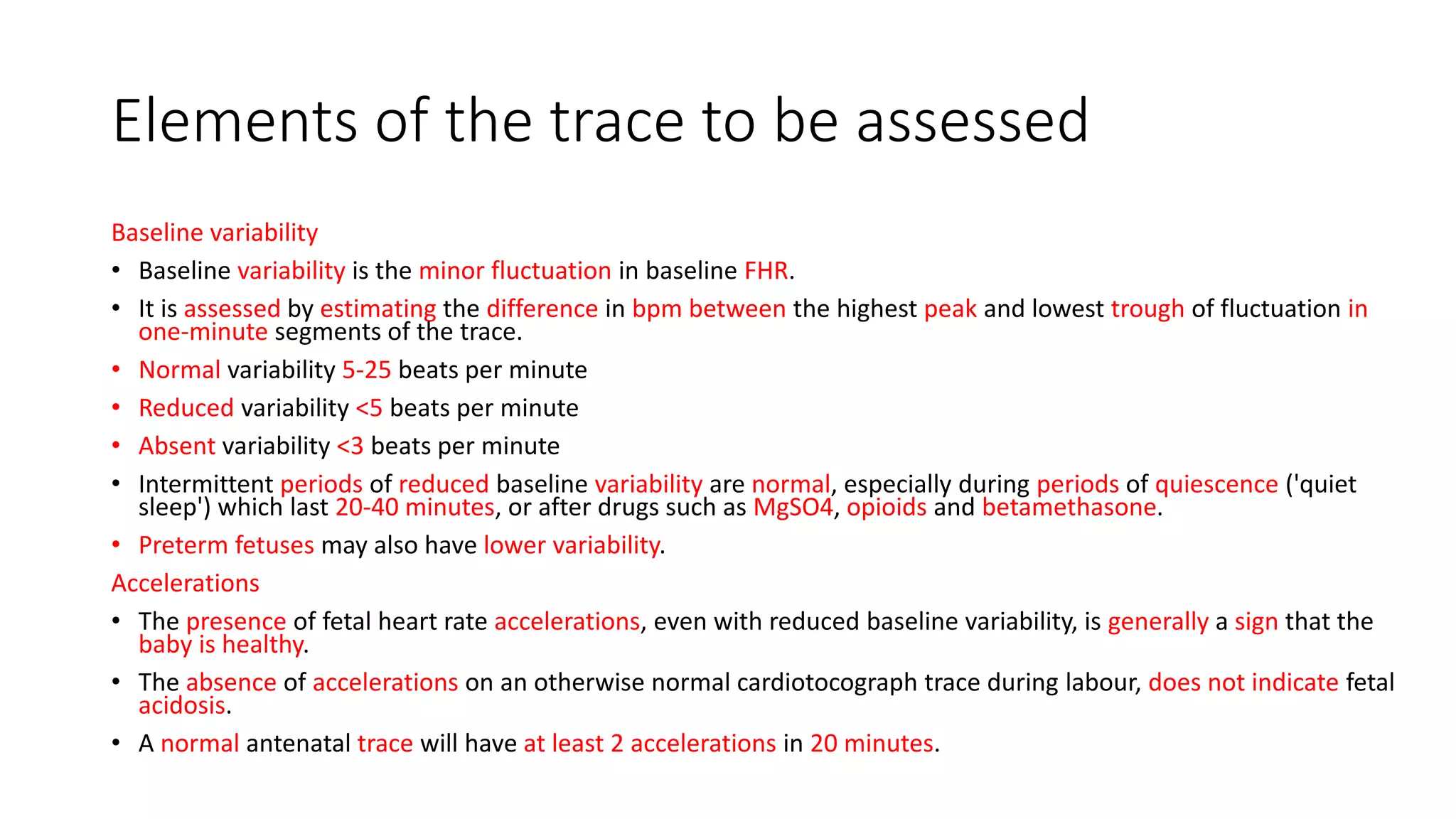 Elements of the trace to be assessed

Baseline variability

• Baseline variability is the minor fluctuation in baseline FHR.

• It is assessed by estimating the difference in bpm between the highest peak and lowest trough of fluctuation in one-minute segments of the trace.

• Normal variability 5-25 beats per minute

• Reduced variability <5 beats per minute

• Absent variability <3 beats per minute

• Intermittent periods of reduced baseline variability are normal, especially during periods of quiescence ('quiet sleep') which last 20-40 minutes, or after drugs such as MgSO4, opioids and betamethasone.

• Preterm fetuses may also have lower variability.

Accelerations

• The presence of fetal heart rate accelerations, even with reduced baseline variability, is generally a sign that the baby is healthy.

• The absence of accelerations on an otherwise normal cardiotocograph trace during labour, does not indicate fetal acidosis.

• A normal antenatal trace will have at least 2 accelerations in 20 minutes.